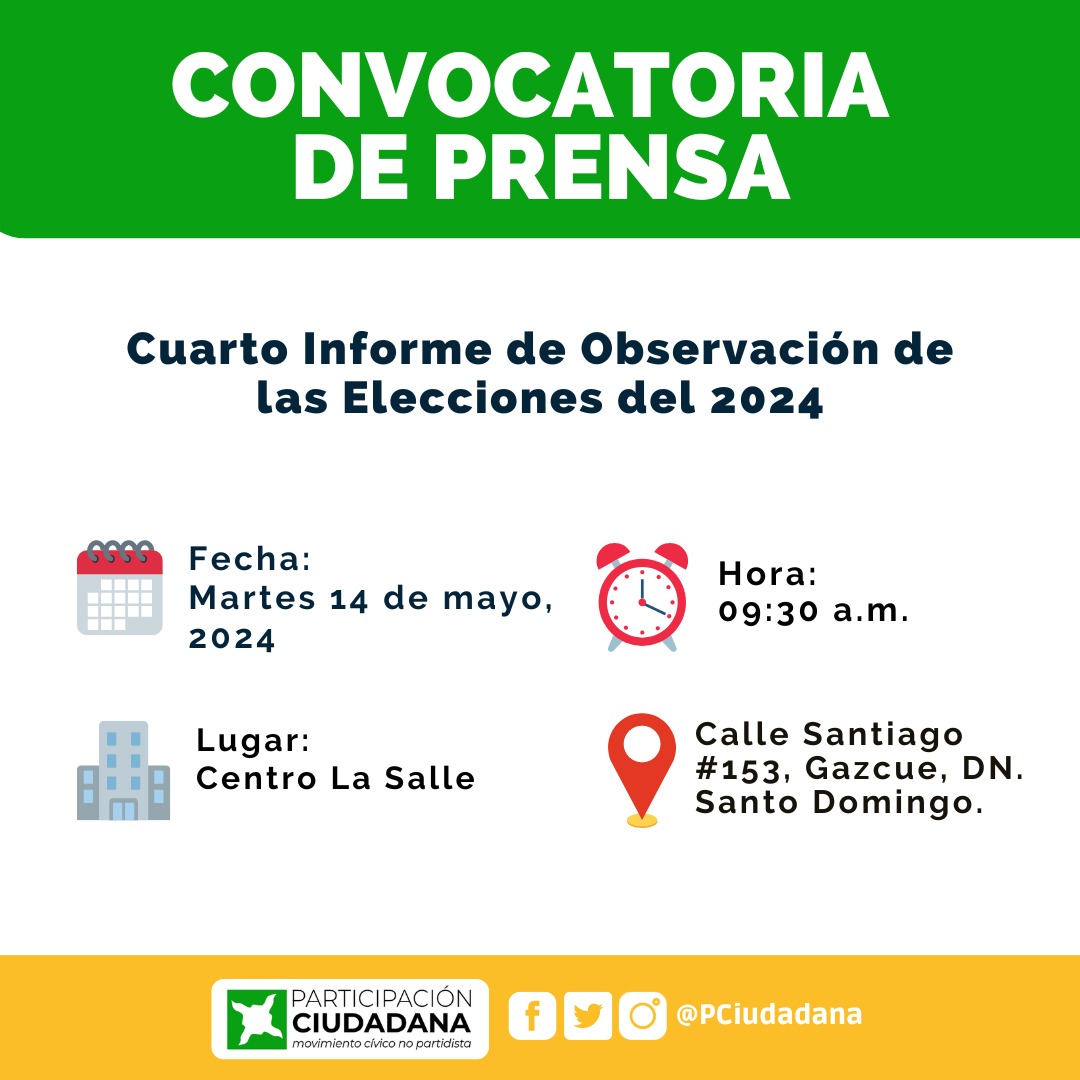 CONVOCATORIA DE PRENSA

Cuarto Informe de Observación de las Elecciones del 2024

Fecha:
Martes 14 de mayo, 2024

Hora:
09:30 a.m.

Lugar:
Centro La Salle

Calle Santiago #153, Gazcue, DN. Santo Domingo.

PARTICIPACIÓN CIUDADANA
movimiento cívico no partidista

@PCiudadana